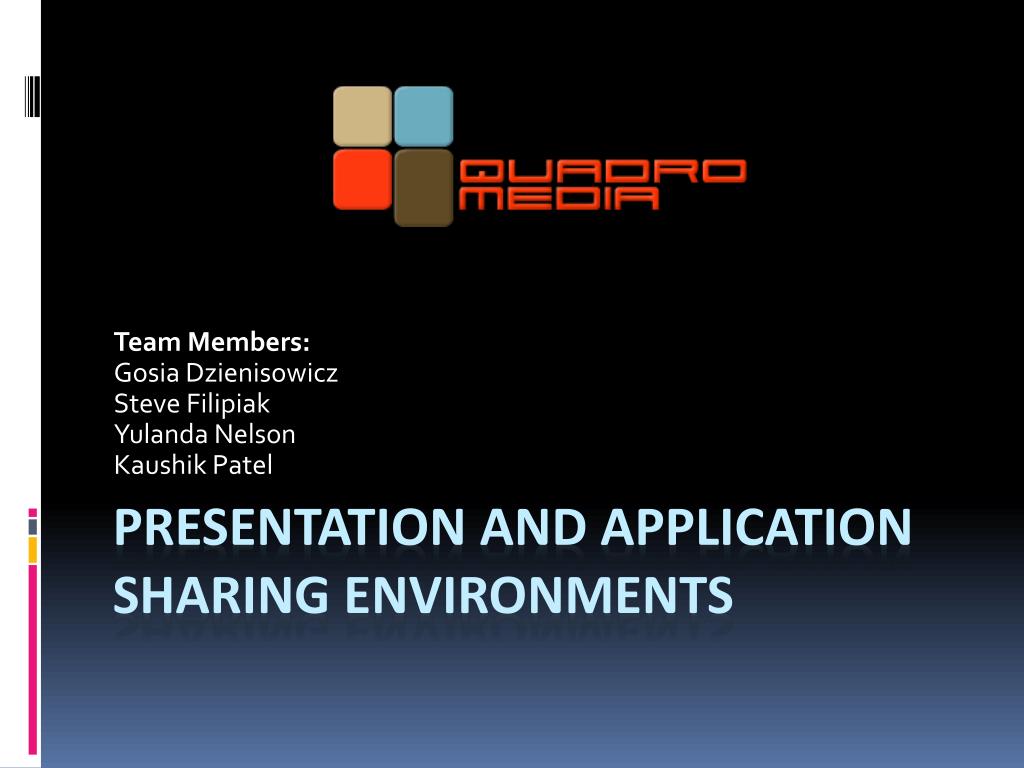 QUADRO MEDIA

Team Members:
Gosia Dzienisowicz
Steve Filipiak
Yulanda Nelson
Kaushik Patel

PRESENTATION AND APPLICATION SHARING ENVIRONMENTS